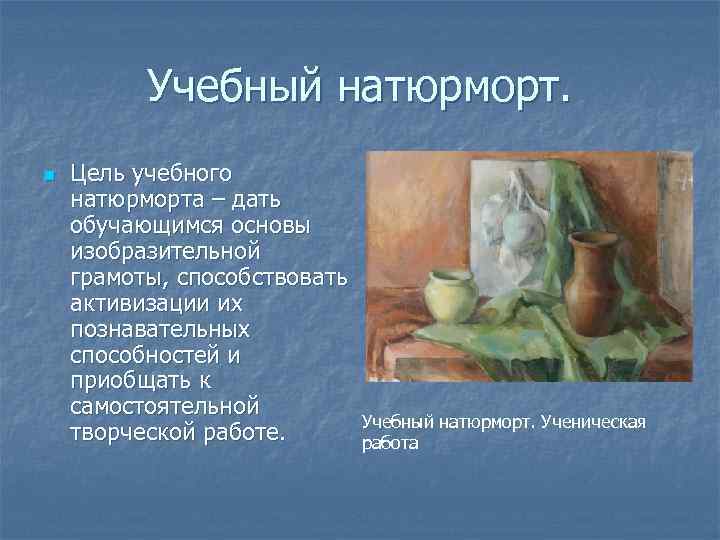 Учебный натюрморт.

Цель учебного натюрморта – дать обучающимся основы изобразительной грамоты, способствовать активизации их познавательных способностей и приобщать к самостоятельной творческой работе.

Учебный натюрморт. Ученическая работа